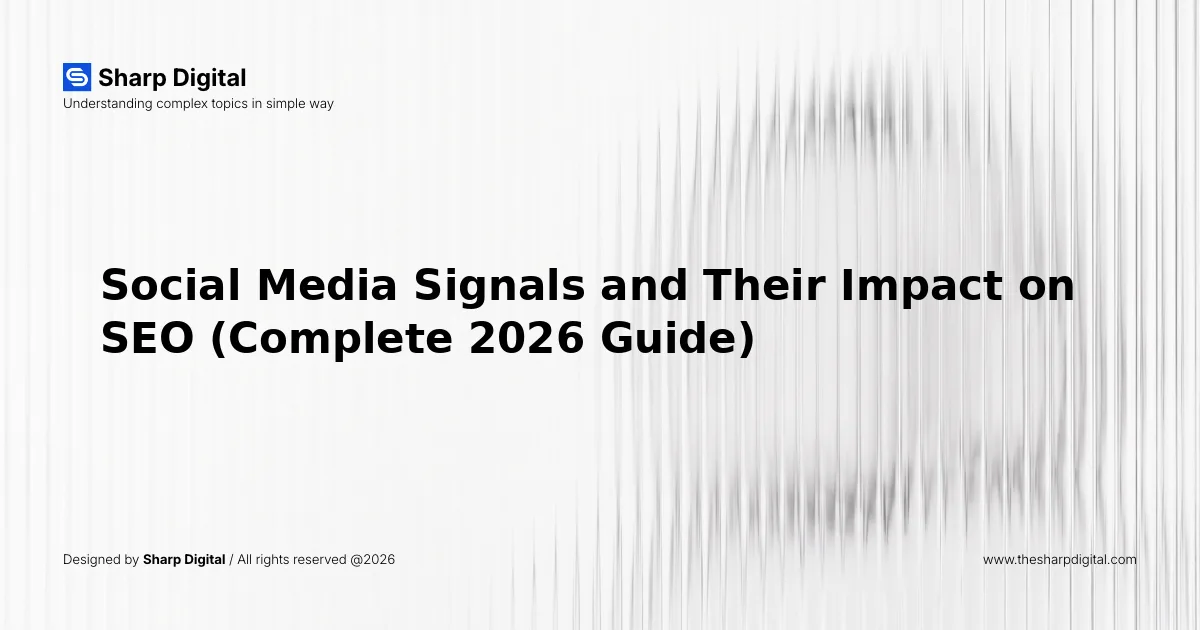 Sharp Digital
Understanding complex topics in simple way

Social Media Signals and Their Impact on SEO (Complete 2026 Guide)

Designed by Sharp Digital / All rights reserved @2026

www.thesharpdigital.com